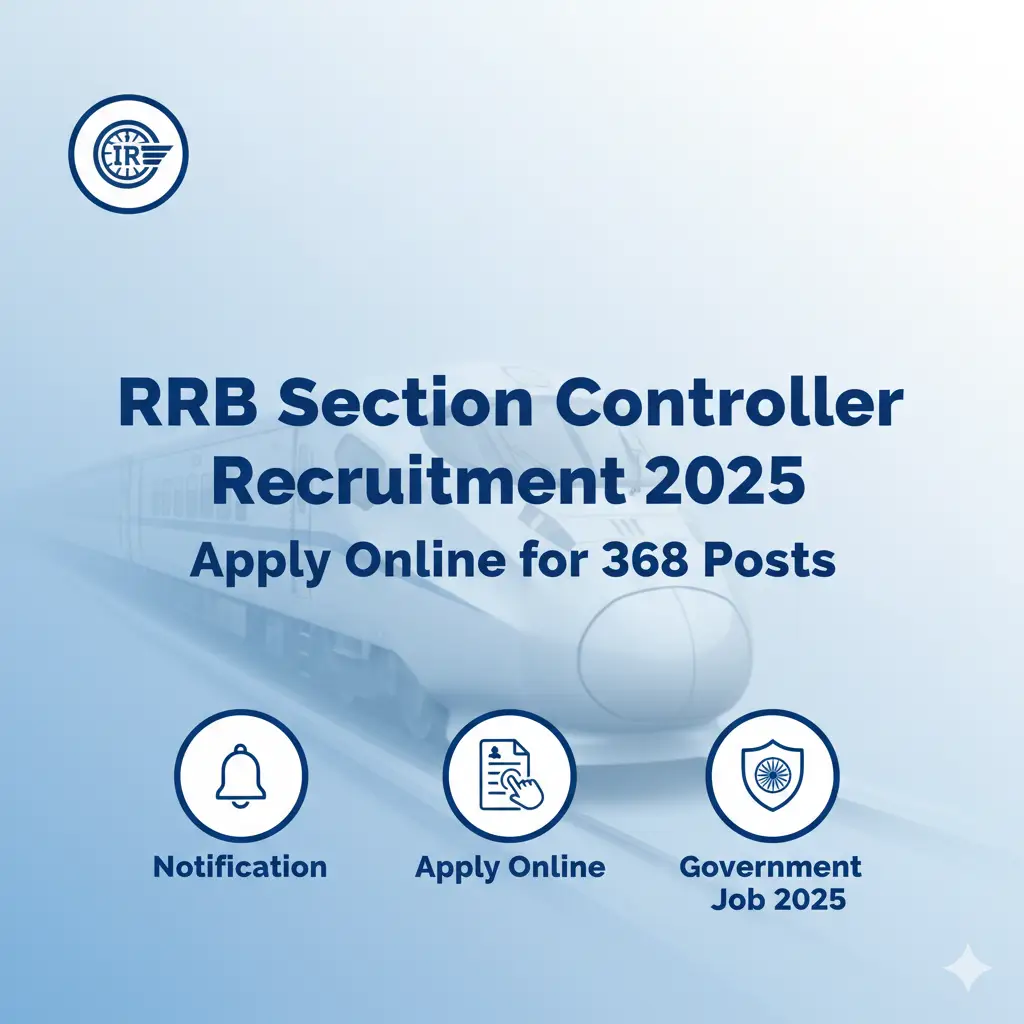 IR

RRB Section Controller Recruitment 2025

Apply Online for 368 Posts

Notification

Apply Online

Government Job 2025